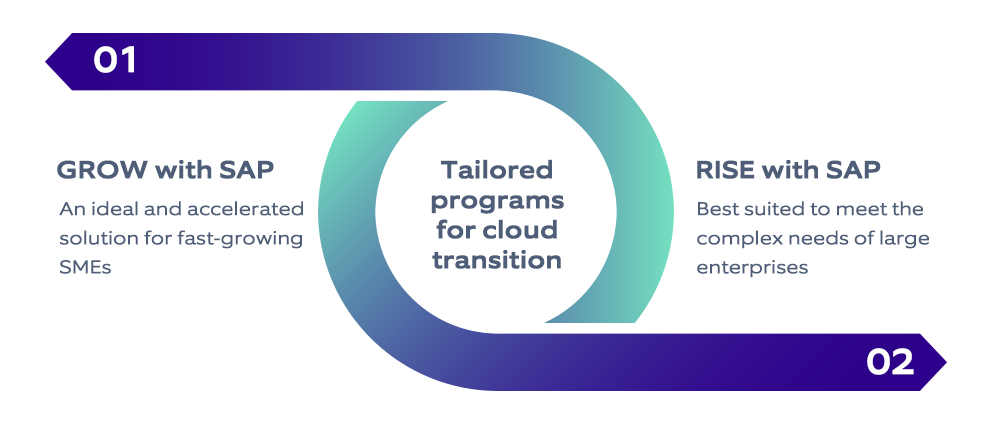 01

GROW with SAP

An ideal and accelerated solution for fast-growing SMEs

Tailored programs for cloud transition

RISE with SAP

Best suited to meet the complex needs of large enterprises

02